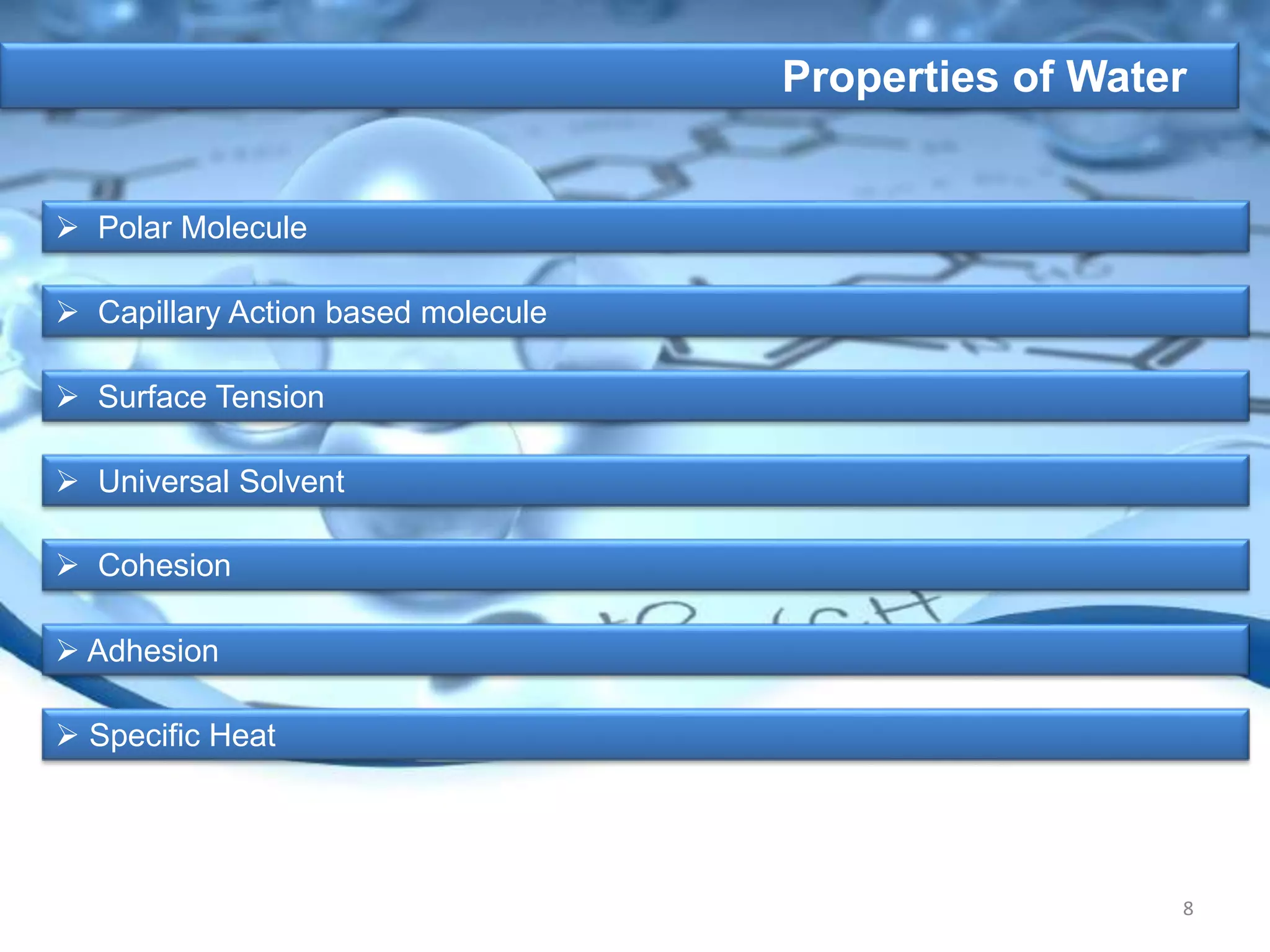 Properties of Water

➢ Polar Molecule

➢ Capillary Action based molecule

➢ Surface Tension

➢ Universal Solvent

➢ Cohesion

➢ Adhesion

➢ Specific Heat

8